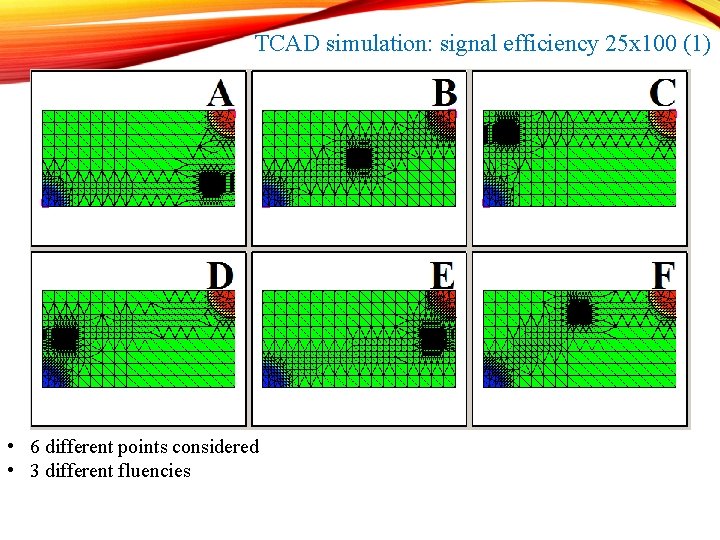 TCAD simulation: signal efficiency 25x100 (1)

A

B

C

D

E

F

• 6 different points considered
• 3 different fluencies